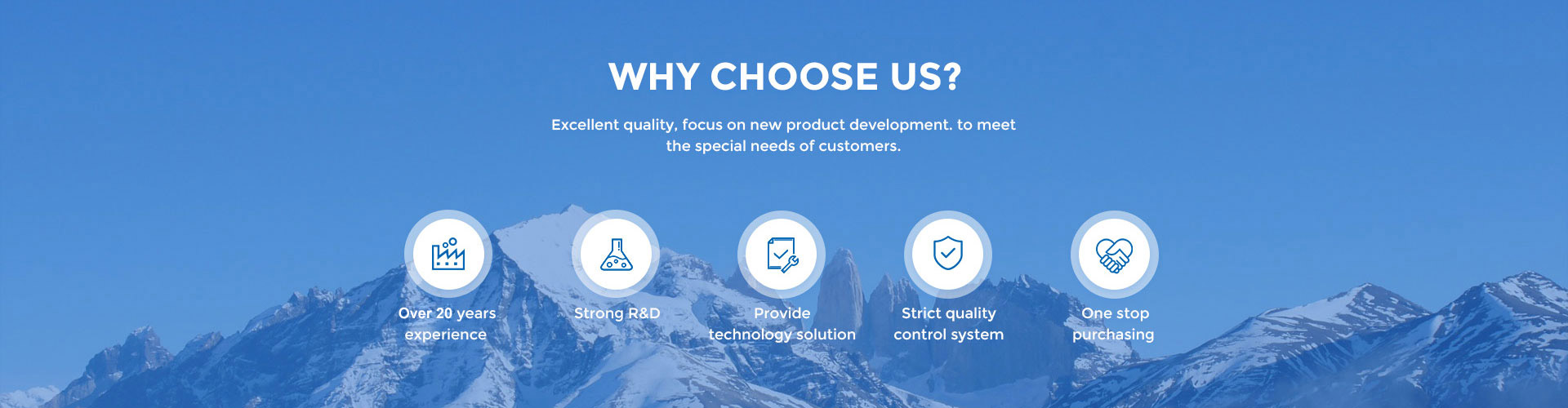 WHY CHOOSE US?

Excellent quality, focus on new product development. to meet the special needs of customers.

Over 20 years experience

Strong R&D

Provide technology solution

Strict quality control system

One stop purchasing